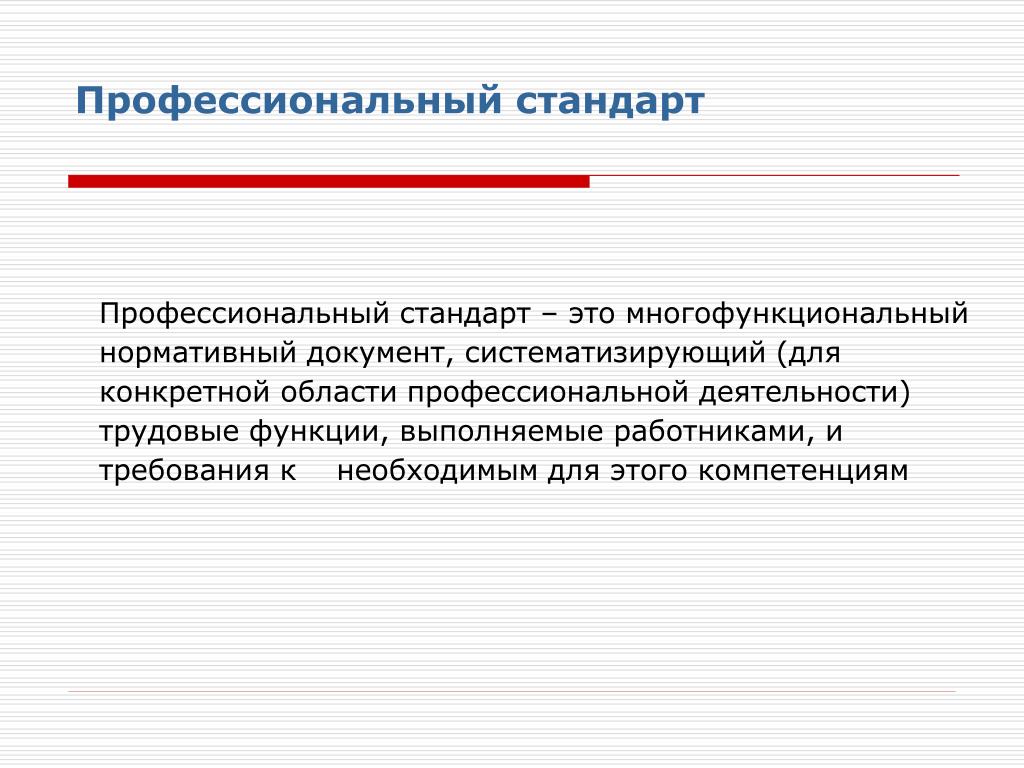 Профессиональный стандарт

Профессиональный стандарт – это многофункциональный нормативный документ, систематизирующий (для конкретной области профессиональной деятельности) трудовые функции, выполняемые работниками, и требования к необходимым для этого компетенциям